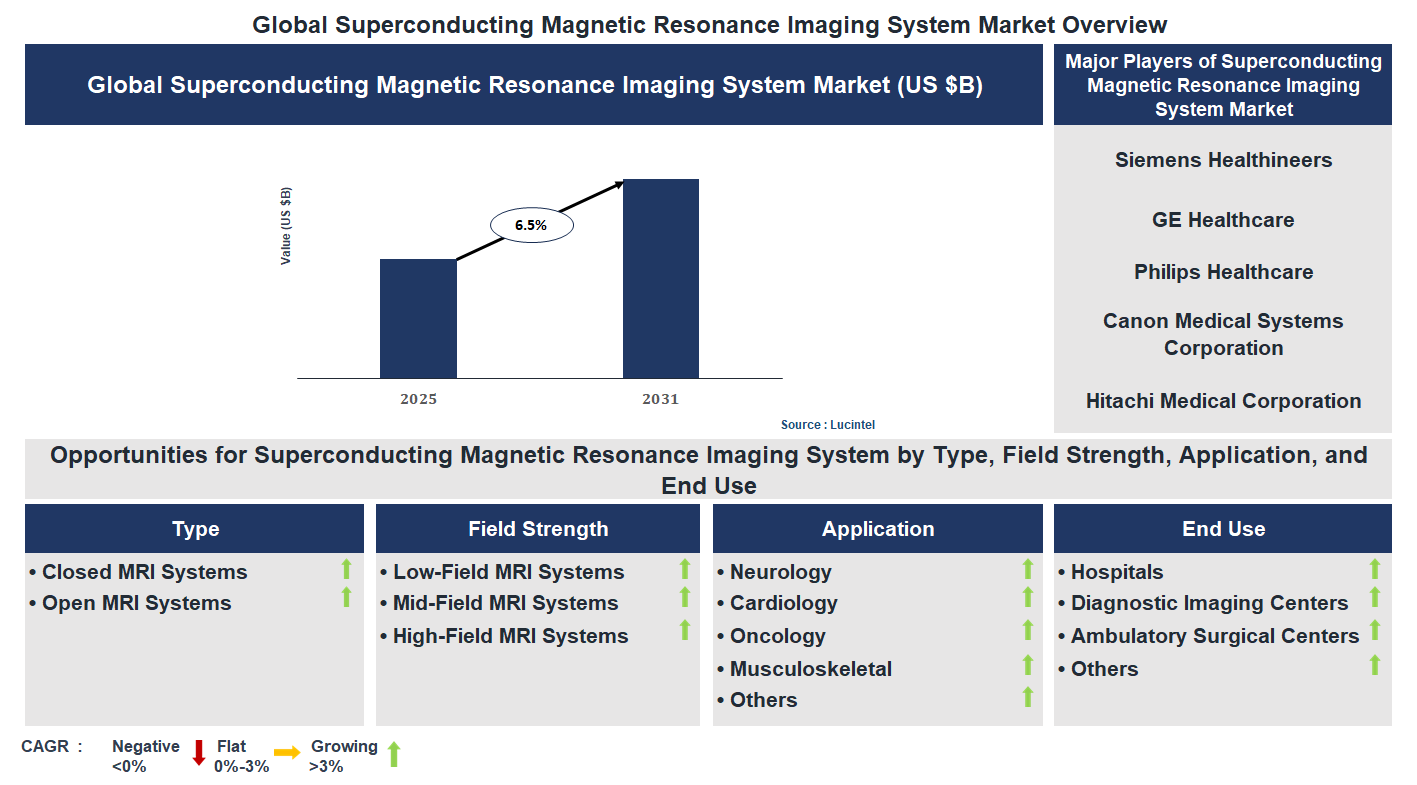 Global Superconducting Magnetic Resonance Imaging System Market Overview

Global Superconducting Magnetic Resonance Imaging System Market (US $B)

Value (US $B)

6.5%

2025

2031

Source : Lucintel

Major Players of Superconducting Magnetic Resonance Imaging System Market

Siemens Healthineers

GE Healthcare

Philips Healthcare

Canon Medical Systems Corporation

Hitachi Medical Corporation

Opportunities for Superconducting Magnetic Resonance Imaging System by Type, Field Strength, Application, and End Use

Type

• Closed MRI Systems
• Open MRI Systems

Field Strength

• Low-Field MRI Systems
• Mid-Field MRI Systems
• High-Field MRI Systems

Application

• Neurology
• Cardiology
• Oncology
• Musculoskeletal
• Others

End Use

• Hospitals
• Diagnostic Imaging Centers
• Ambulatory Surgical Centers
• Others

CAGR : Negative <0% Flat 0%-3% Growing >3%